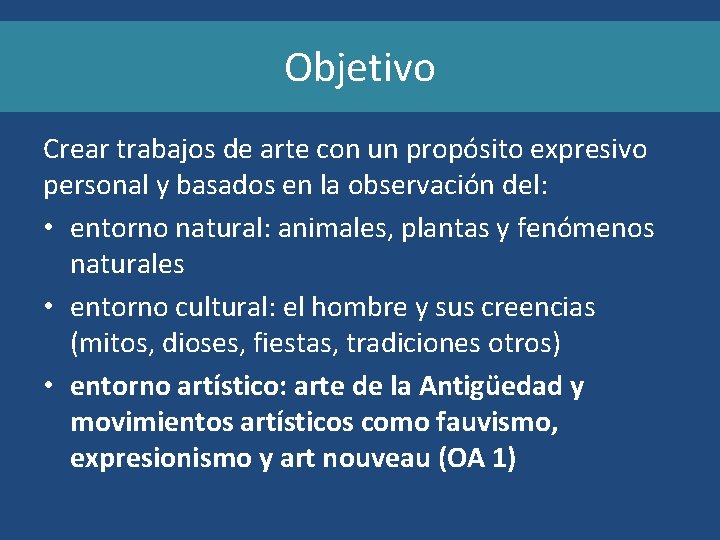 Objetivo

Crear trabajos de arte con un propósito expresivo personal y basados en la observación del:

• entorno natural: animales, plantas y fenómenos naturales
• entorno cultural: el hombre y sus creencias (mitos, dioses, fiestas, tradiciones otros)
• entorno artístico: arte de la Antigüedad y movimientos artísticos como fauvismo, expresionismo y art nouveau (OA 1)